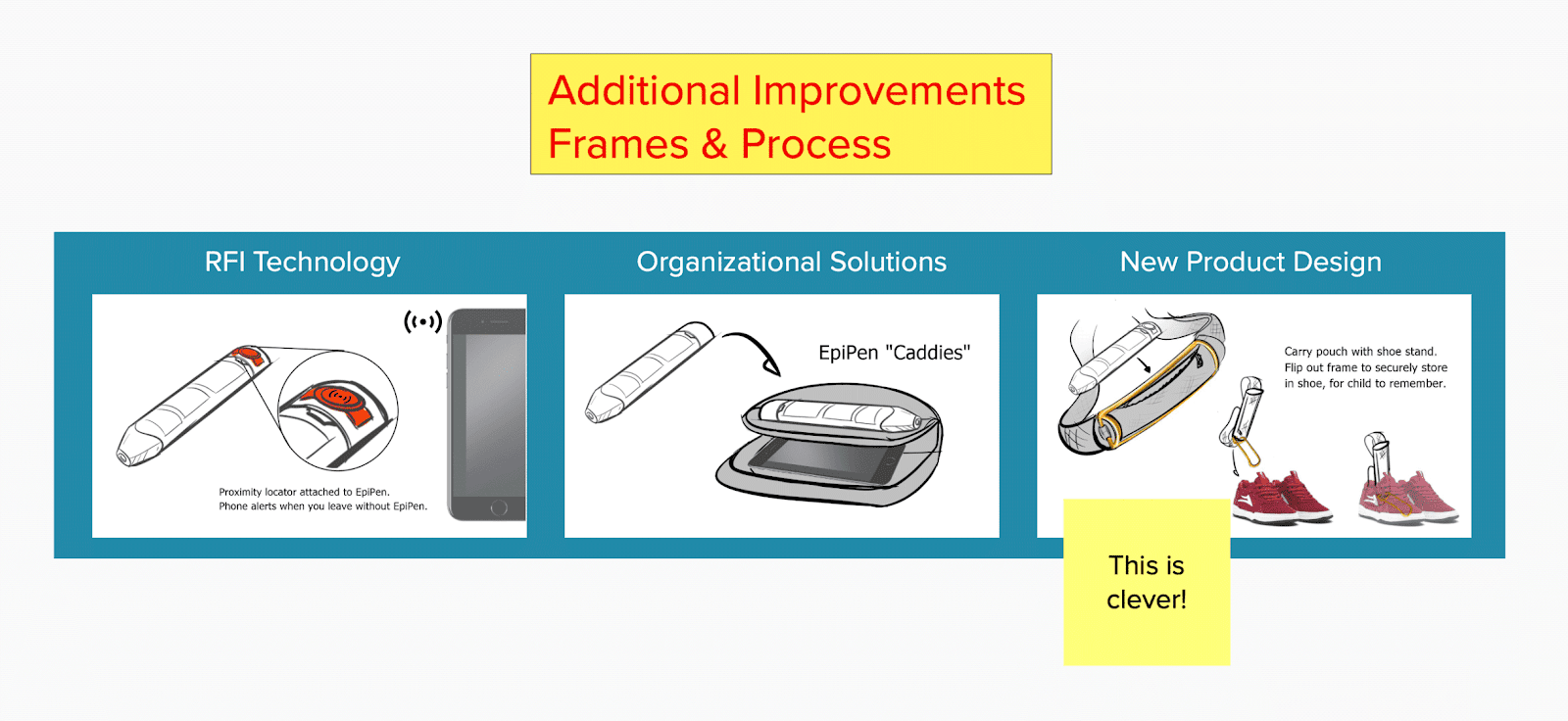 Additional Improvements
Frames & Process

RFI Technology

Proximity locator attached to EpiPen.
Phone alerts when you leave without EpiPen.

Organizational Solutions

EpiPen "Caddies"

New Product Design

Carry pouch with shoe stand.
Flip out frame to securely store in shoe, for child to remember.

This is clever!